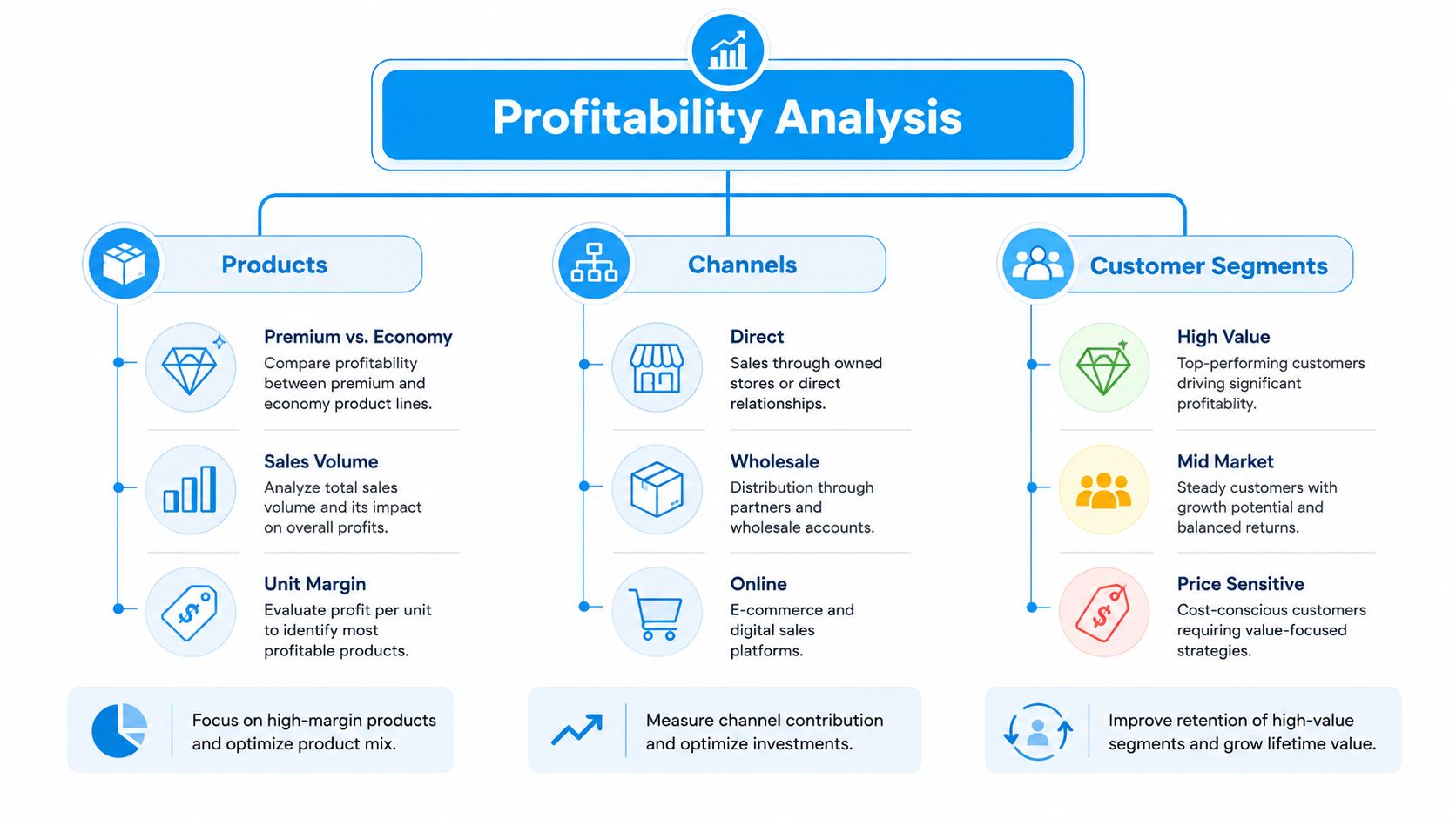 Profitability Analysis

Products

Premium vs. Economy
Compare profitability between premium and economy product lines.

Sales Volume
Analyze total sales volume and its impact on overall profits.

Unit Margin
Evaluate profit per unit to identify most profitable products.

Focus on high-margin products and optimize product mix.

Channels

Direct
Sales through owned stores or direct relationships.

Wholesale
Distribution through partners and wholesale accounts.

Online
E-commerce and digital sales platforms.

Measure channel contribution and optimize investments.

Customer Segments

High Value
Top-performing customers driving significant profitablity.

Mid Market
Steady customers with growth potential and balanced returns.

Price Sensitive
Cost-conscious customers requiring value-focused strategies.

Improve retention of high-value segments and grow lifetime value.